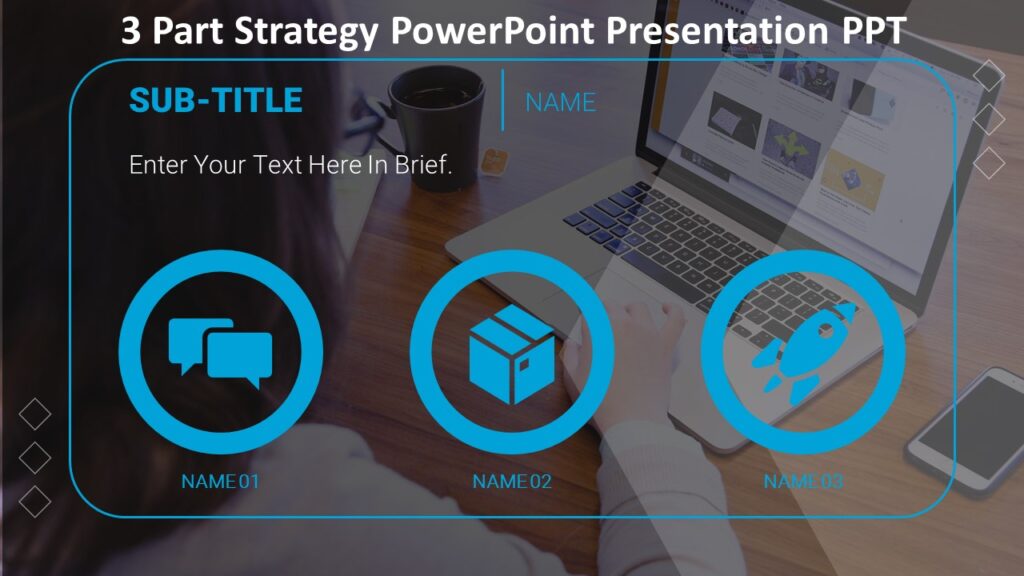 3 Part Strategy PowerPoint Presentation PPT

SUB-TITLE

NAME

Enter Your Text Here In Brief.

NAME 01

NAME 02

NAME 03